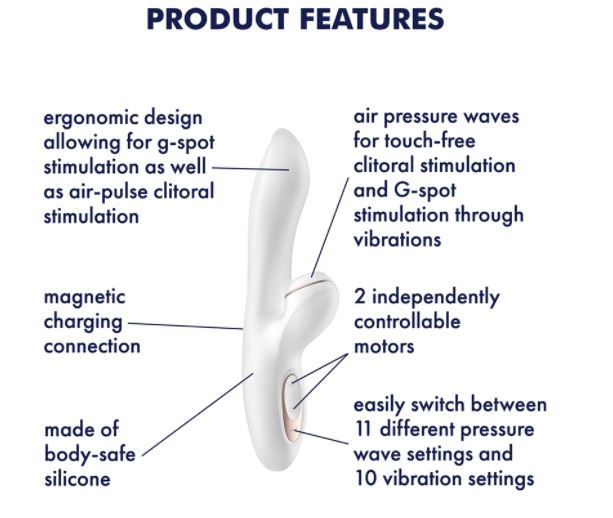 PRODUCT FEATURES

ergonomic design allowing for g-spot stimulation as well as air-pulse clitoral stimulation

magnetic charging connection

made of body-safe silicone

air pressure waves for touch-free clitoral stimulation and G-spot stimulation through vibrations

2 independently controllable motors

easily switch between 11 different pressure wave settings and 10 vibration settings